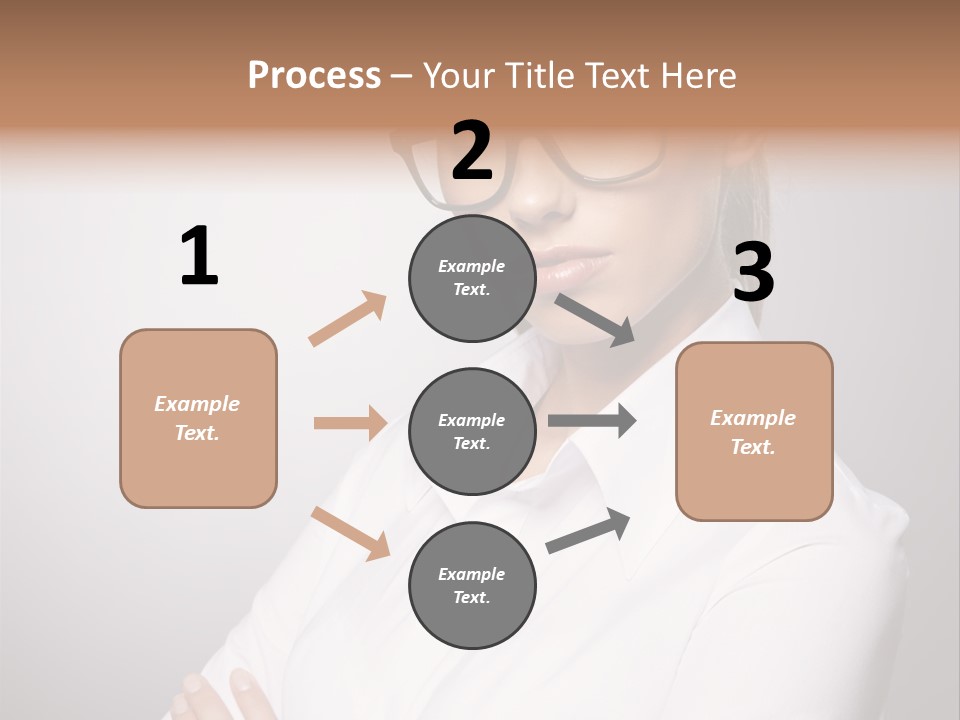 Process – Your Title Text Here

1

Example Text.

2

Example Text.

Example Text.

Example Text.

3

Example Text.